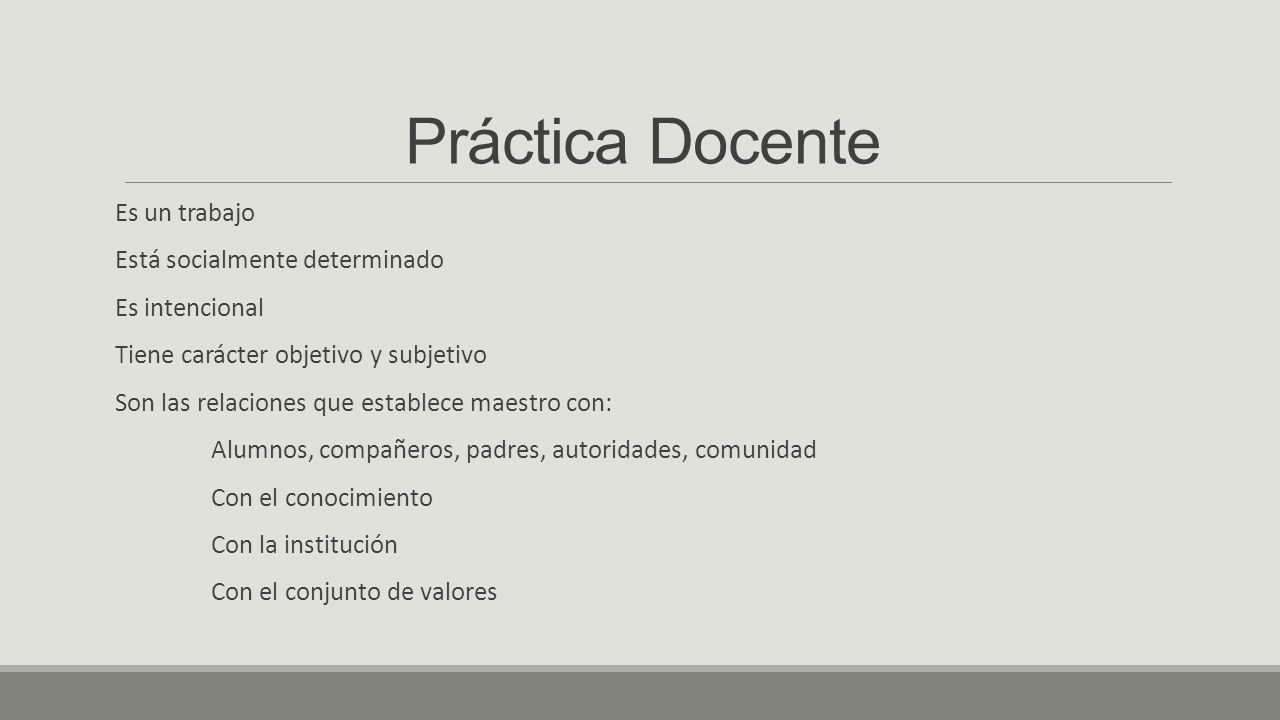 Práctica Docente

Es un trabajo

Está socialmente determinado

Es intencional

Tiene carácter objetivo y subjetivo

Son las relaciones que establece maestro con:

Alumnos, compañeros, padres, autoridades, comunidad

Con el conocimiento

Con la institución

Con el conjunto de valores